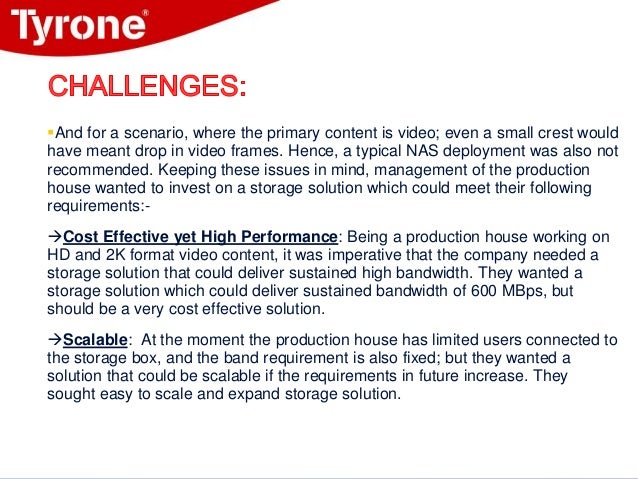 Tyrone®

CHALLENGES:

▪And for a scenario, where the primary content is video; even a small crest would have meant drop in video frames. Hence, a typical NAS deployment was also not recommended. Keeping these issues in mind, management of the production house wanted to invest on a storage solution which could meet their following requirements:-

→Cost Effective yet High Performance: Being a production house working on HD and 2K format video content, it was imperative that the company needed a storage solution that could deliver sustained high bandwidth. They wanted a storage solution which could deliver sustained bandwidth of 600 MBps, but should be a very cost effective solution.

→Scalable: At the moment the production house has limited users connected to the storage box, and the band requirement is also fixed; but they wanted a solution that could be scalable if the requirements in future increase. They sought easy to scale and expand storage solution.